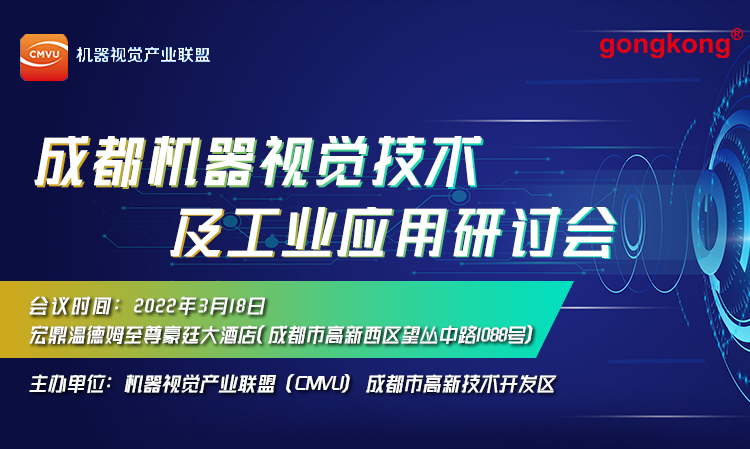 CMVU 机器视觉产业联盟

gongkong®

成都机器视觉技术
及工业应用研讨会

会议时间：2022年3月18日
宏鼎温德姆至尊豪廷大酒店(成都市高新西区望丛中路1088号)

主办单位：机器视觉产业联盟（CMVU） 成都市高新技术开发区